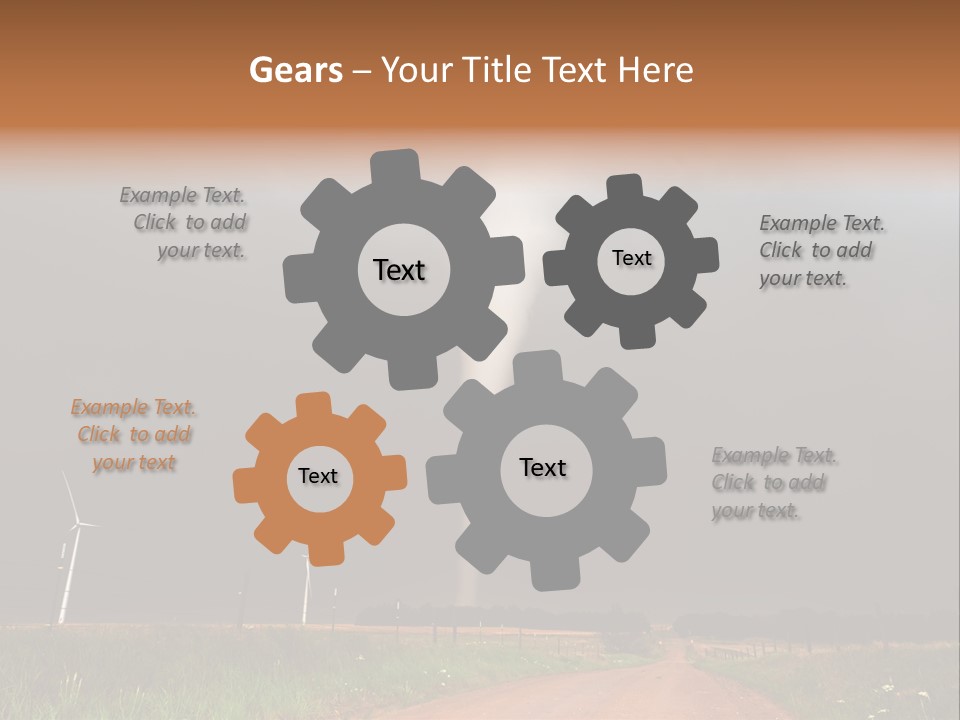 Gears – Your Title Text Here

Example Text. Click to add your text.

Text

Text

Example Text. Click to add your text.

Example Text. Click to add your text

Text

Text

Example Text. Click to add your text.